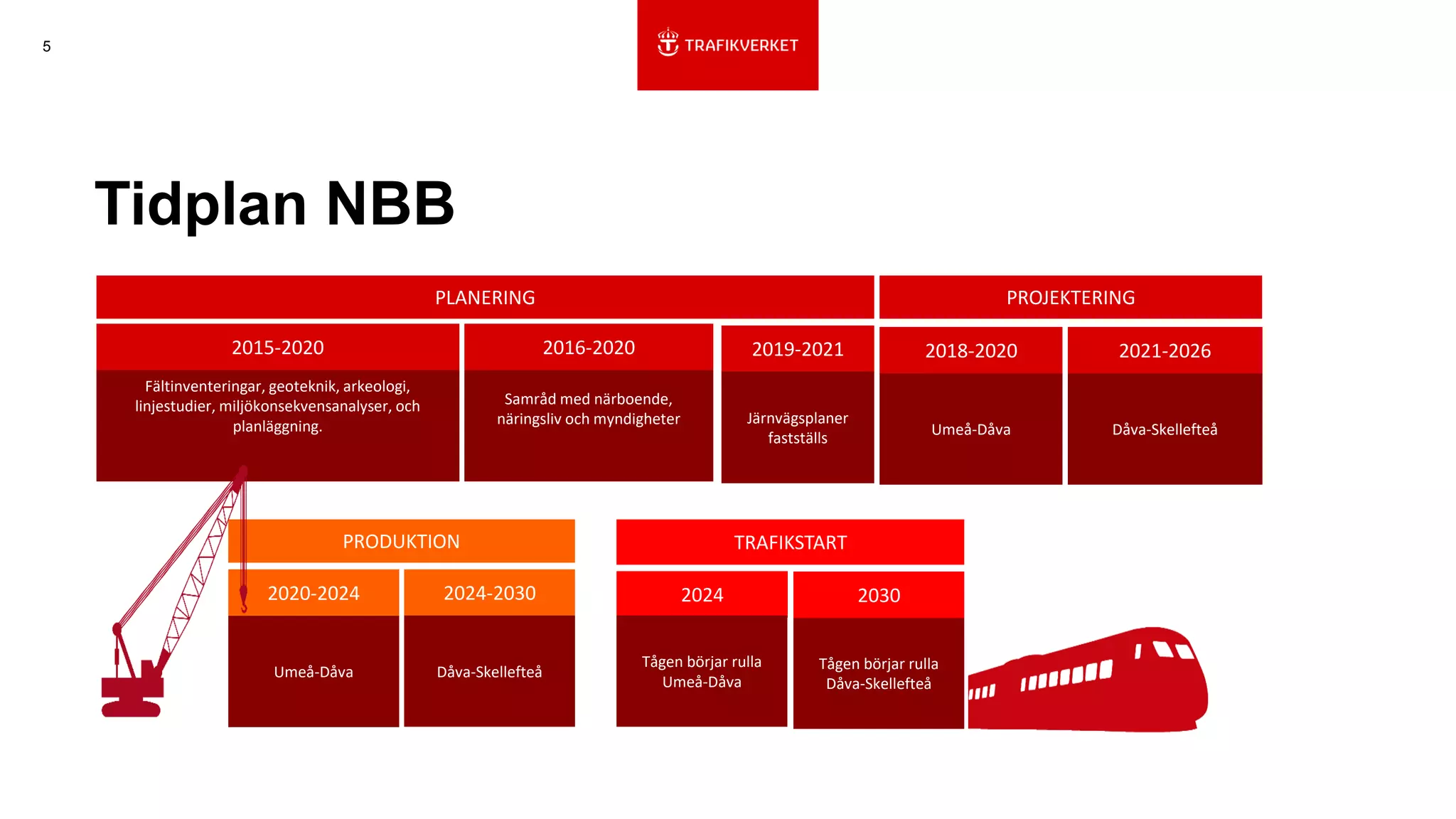 5

TRAFIKVERKET

Tidplan NBB

PLANERING

2015-2020

Fältinventeringar, geoteknik, arkeologi, linjestudier, miljökonsekvensanalyser, och planläggning.

2016-2020

Samråd med närboende, näringsliv och myndigheter

2019-2021

Järnvägsplaner fastställs

PROJEKTERING

2018-2020

Umeå-Dåva

2021-2026

Dåva-Skellefteå

PRODUKTION

2020-2024

Umeå-Dåva

2024-2030

Dåva-Skellefteå

TRAFIKSTART

2024

Tågen börjar rulla Umeå-Dåva

2030

Tågen börjar rulla Dåva-Skellefteå